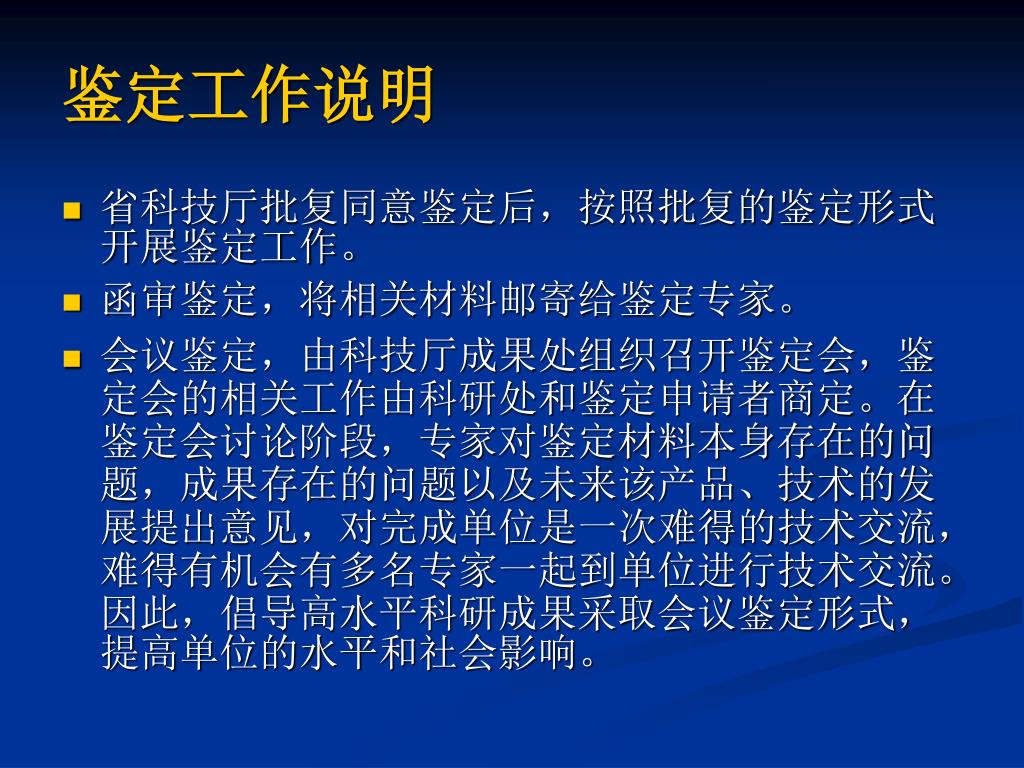 鉴定工作说明

省科技厅批复同意鉴定后，按照批复的鉴定形式开展鉴定工作。

函审鉴定，将相关材料邮寄给鉴定专家。

会议鉴定，由科技厅成果处组织召开鉴定会，鉴定会的相关工作由科研处和鉴定申请者商定。在鉴定会讨论阶段，专家对鉴定材料本身存在的问题，成果存在的问题以及未来该产品、技术的发展提出意见，对完成单位是一次难得的技术交流，难得有机会有多名专家一起到单位进行技术交流。因此，倡导高水平科研成果采取会议鉴定形式，提高单位的水平和社会影响。